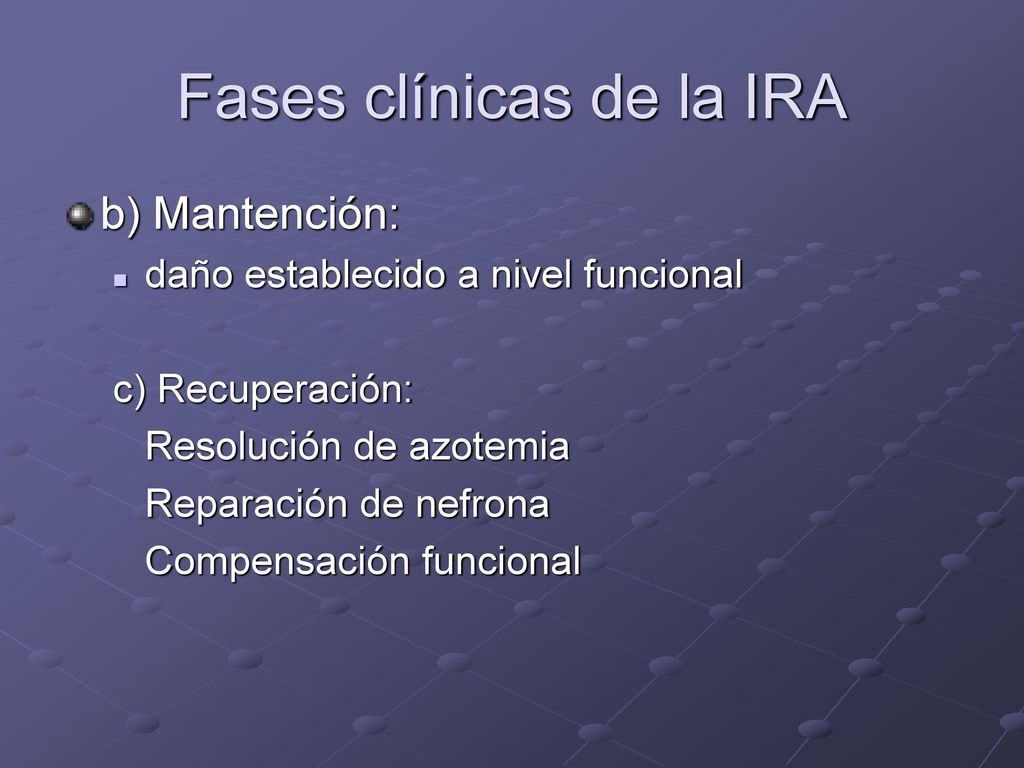 Fases clínicas de la IRA

b) Mantención:

daño establecido a nivel funcional

c) Recuperación:

Resolución de azotemia

Reparación de nefrona

Compensación funcional